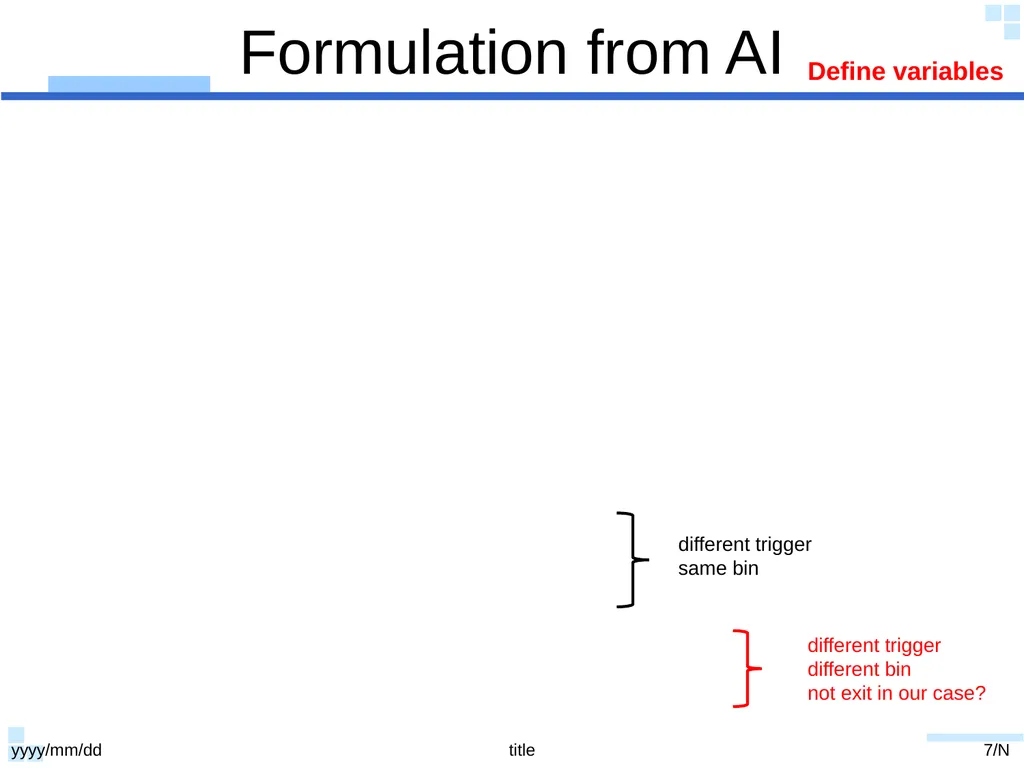 Formulation from AI

Define variables

different trigger
same bin

different trigger
different bin
not exit in our case?

yyyy/mm/dd

title

7/N